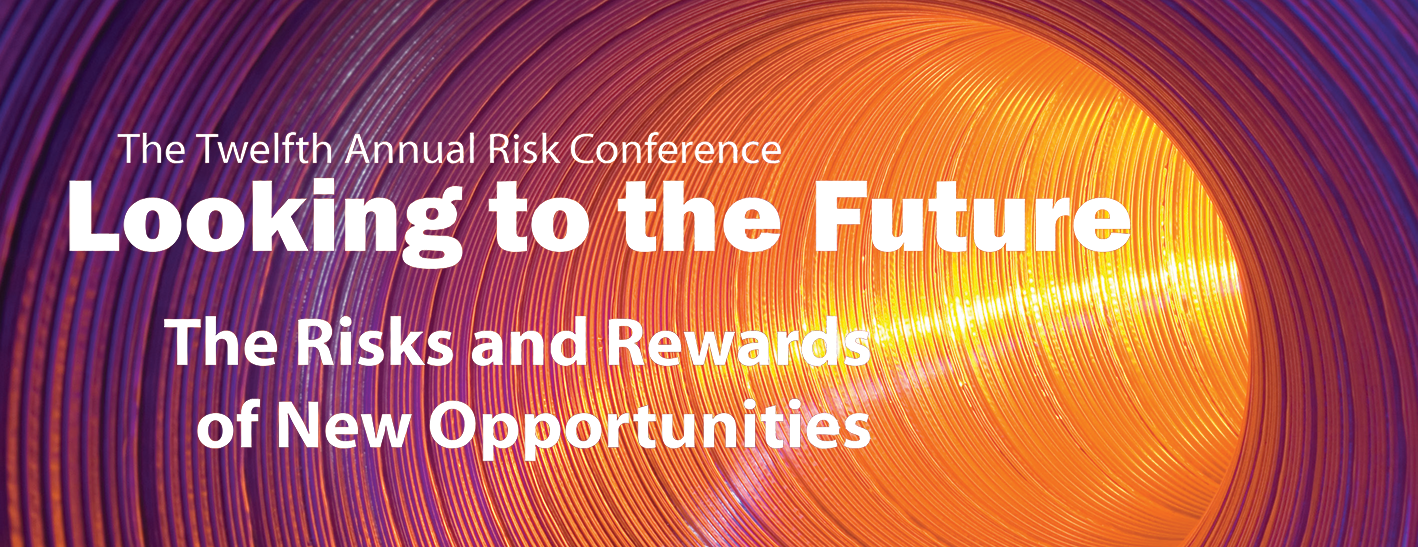 The Twelfth Annual Risk Conference

Looking to the Future

The Risks and Rewards of New Opportunities